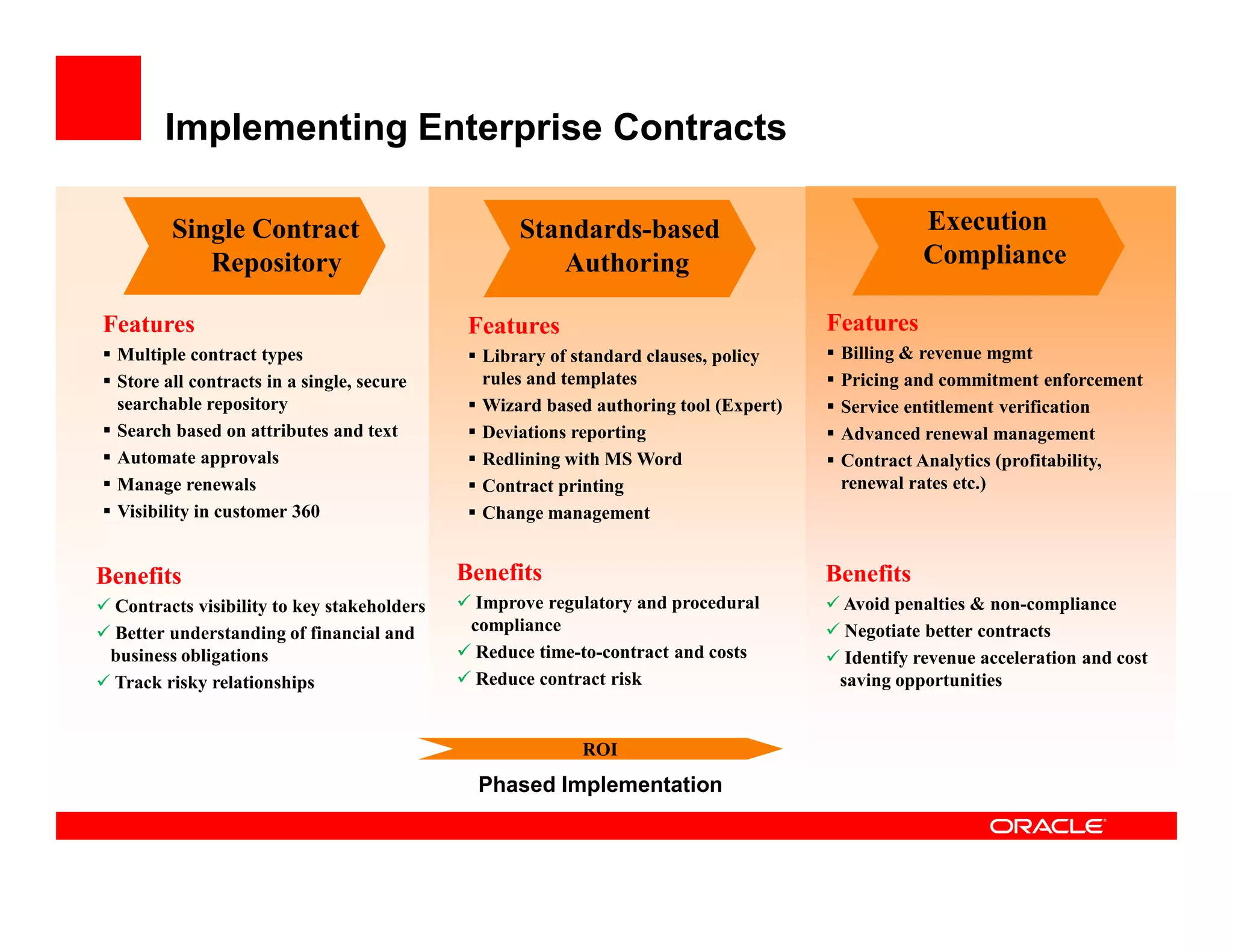 Implementing Enterprise Contracts

Single Contract Repository

Features
▪ Multiple contract types
▪ Store all contracts in a single, secure searchable repository
▪ Search based on attributes and text
▪ Automate approvals
▪ Manage renewals
▪ Visibility in customer 360

Benefits
✓ Contracts visibility to key stakeholders
✓ Better understanding of financial and business obligations
✓ Track risky relationships

Standards-based Authoring

Features
▪ Library of standard clauses, policy rules and templates
▪ Wizard based authoring tool (Expert)
▪ Deviations reporting
▪ Redlining with MS Word
▪ Contract printing
▪ Change management

Benefits
✓ Improve regulatory and procedural compliance
✓ Reduce time-to-contract and costs
✓ Reduce contract risk

Execution Compliance

Features
▪ Billing & revenue mgmt
▪ Pricing and commitment enforcement
▪ Service entitlement verification
▪ Advanced renewal management
▪ Contract Analytics (profitability, renewal rates etc.)

Benefits
✓ Avoid penalties & non-compliance
✓ Negotiate better contracts
✓ Identify revenue acceleration and cost saving opportunities

ROI

Phased Implementation

ORACLE